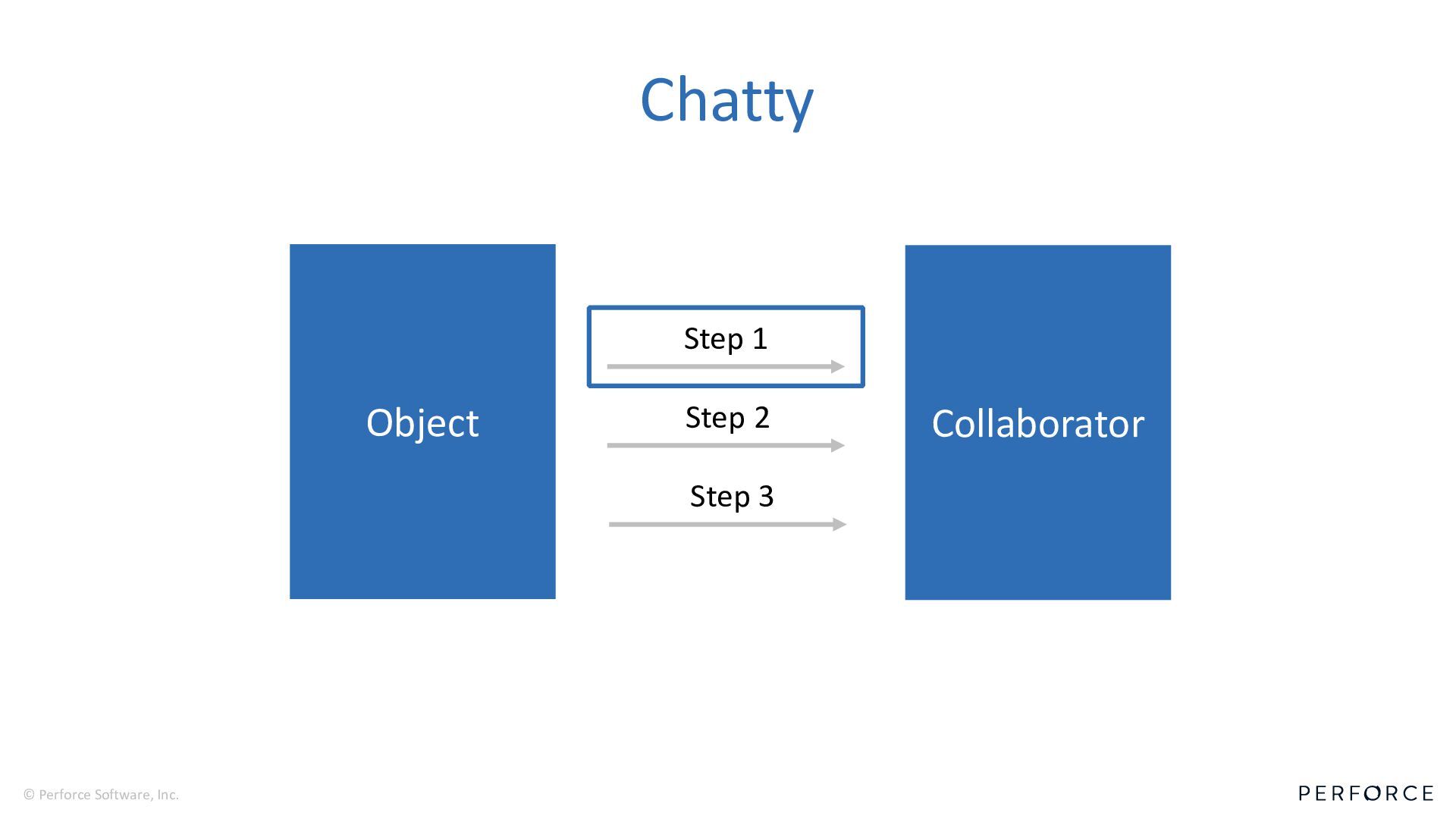 Chatty

Object

Step 1

Step 2

Step 3

Collaborator

© Perforce Software, Inc.

PERFORCE